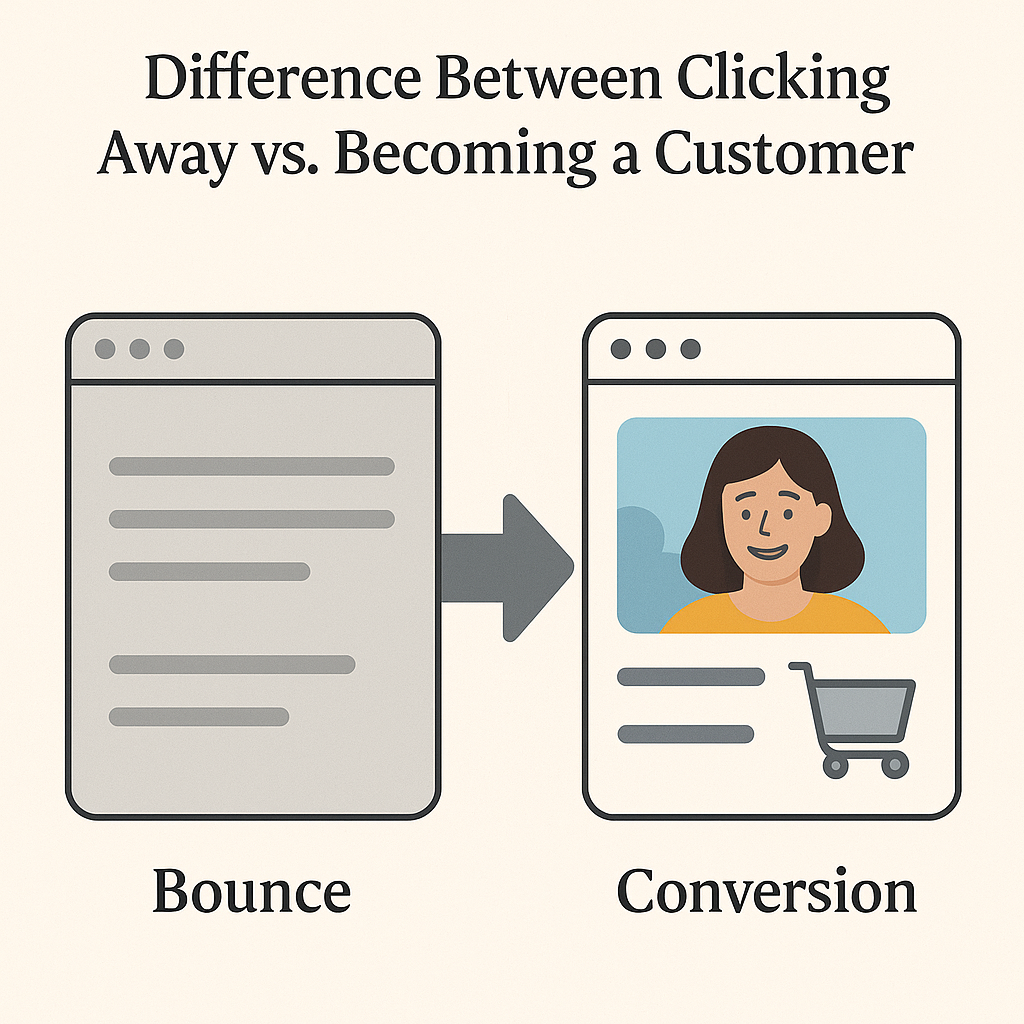 Difference Between Clicking Away vs. Becoming a Customer

Bounce

Conversion